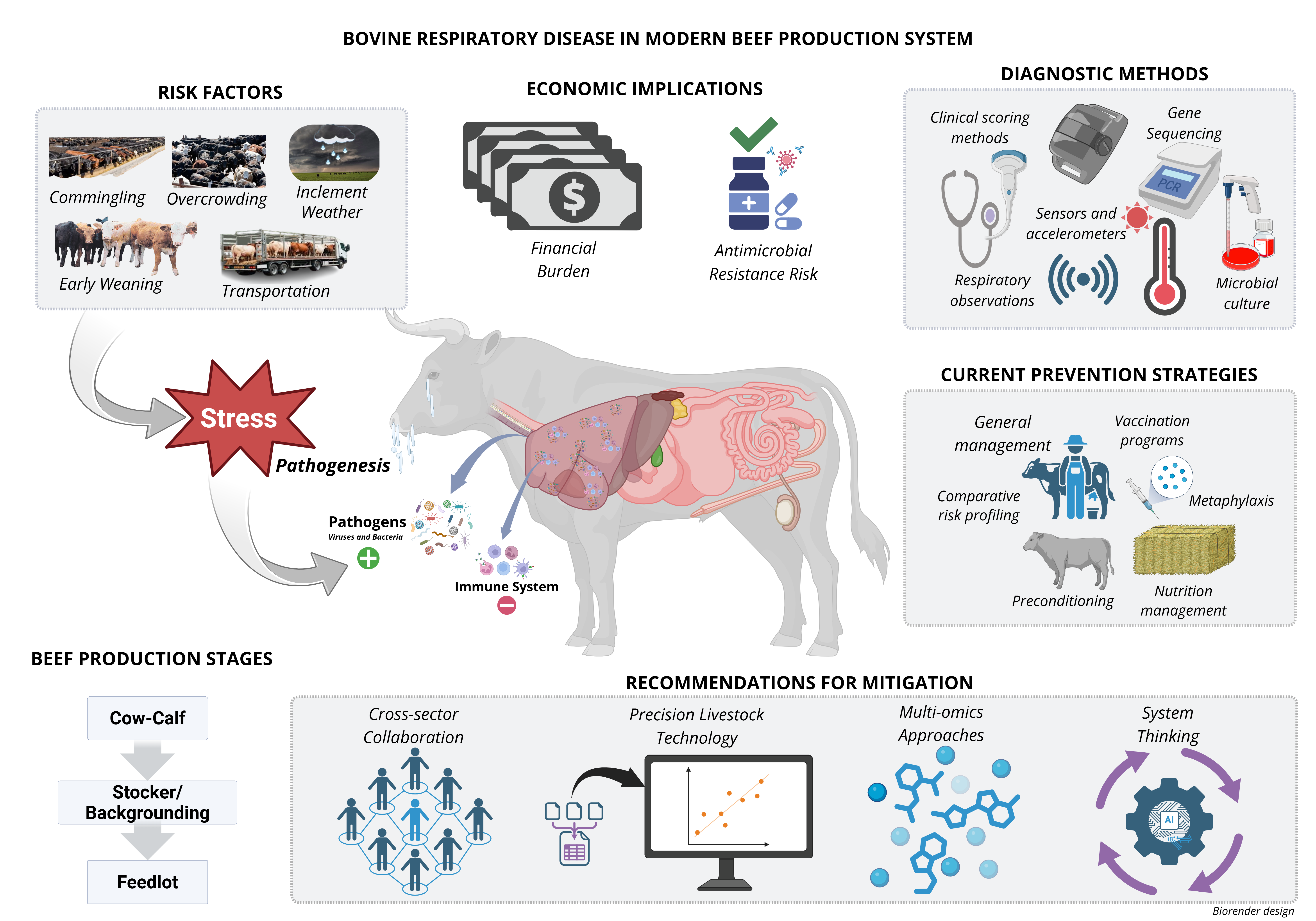 BOVINE RESPIRATORY DISEASE IN MODERN BEEF PRODUCTION SYSTEM

RISK FACTORS

Commingling

Overcrowding

Inclement Weather

Early Weaning

Transportation

ECONOMIC IMPLICATIONS

$

Financial Burden

Antimicrobial Resistance Risk

DIAGNOSTIC METHODS

Clinical scoring methods

Gene Sequencing

PCR

Sensors and accelerometers

Respiratory observations

Microbial culture

Stress

Pathogenesis

Pathogens
Viruses and Bacteria

Immune System

CURRENT PREVENTION STRATEGIES

General management

Vaccination programs

Comparative risk profiling

Metaphylaxis

Preconditioning

Nutrition management

BEEF PRODUCTION STAGES

Cow-Calf

Stocker/ Backgrounding

Feedlot

RECOMMENDATIONS FOR MITIGATION

Cross-sector Collaboration

Precision Livestock Technology

Multi-omics Approaches

System Thinking

AI

Biorender design